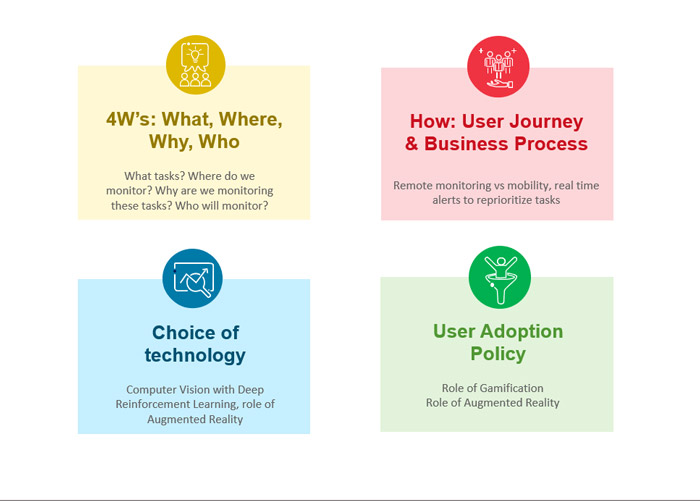 4W's: What, Where, Why, Who

What tasks? Where do we monitor? Why are we monitoring these tasks? Who will monitor?

How: User Journey & Business Process

Remote monitoring vs mobility, real time alerts to reprioritize tasks

Choice of technology

Computer Vision with Deep Reinforcement Learning, role of Augmented Reality

User Adoption Policy

Role of Gamification
Role of Augmented Reality